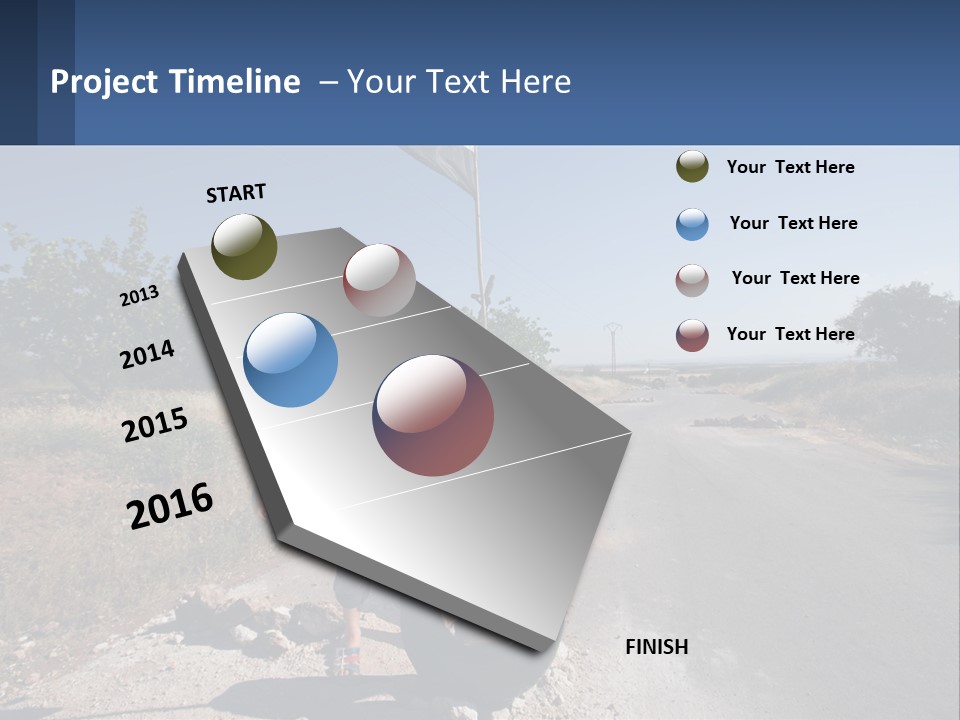 Project Timeline – Your Text Here

START

2013

2014

2015

2016

FINISH

Your Text Here

Your Text Here

Your Text Here

Your Text Here